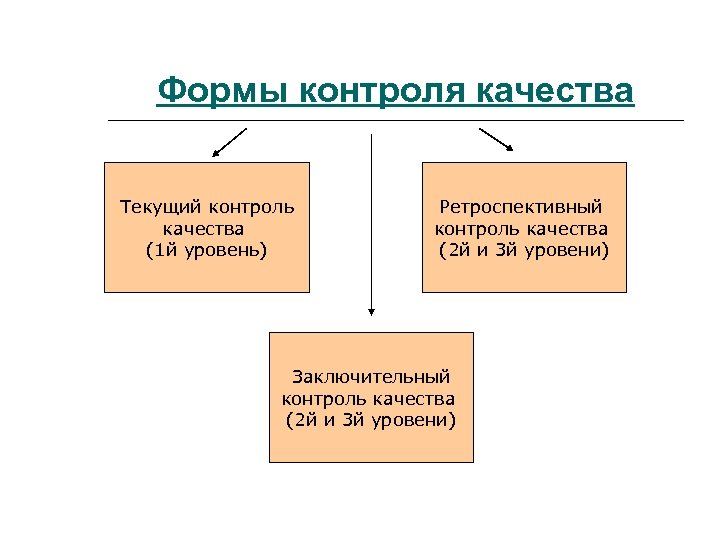 Формы контроля качества

Текущий контроль качества (1й уровень)

Ретроспективный контроль качества (2й и 3й уровени)

Заключительный контроль качества (2й и 3й уровени)